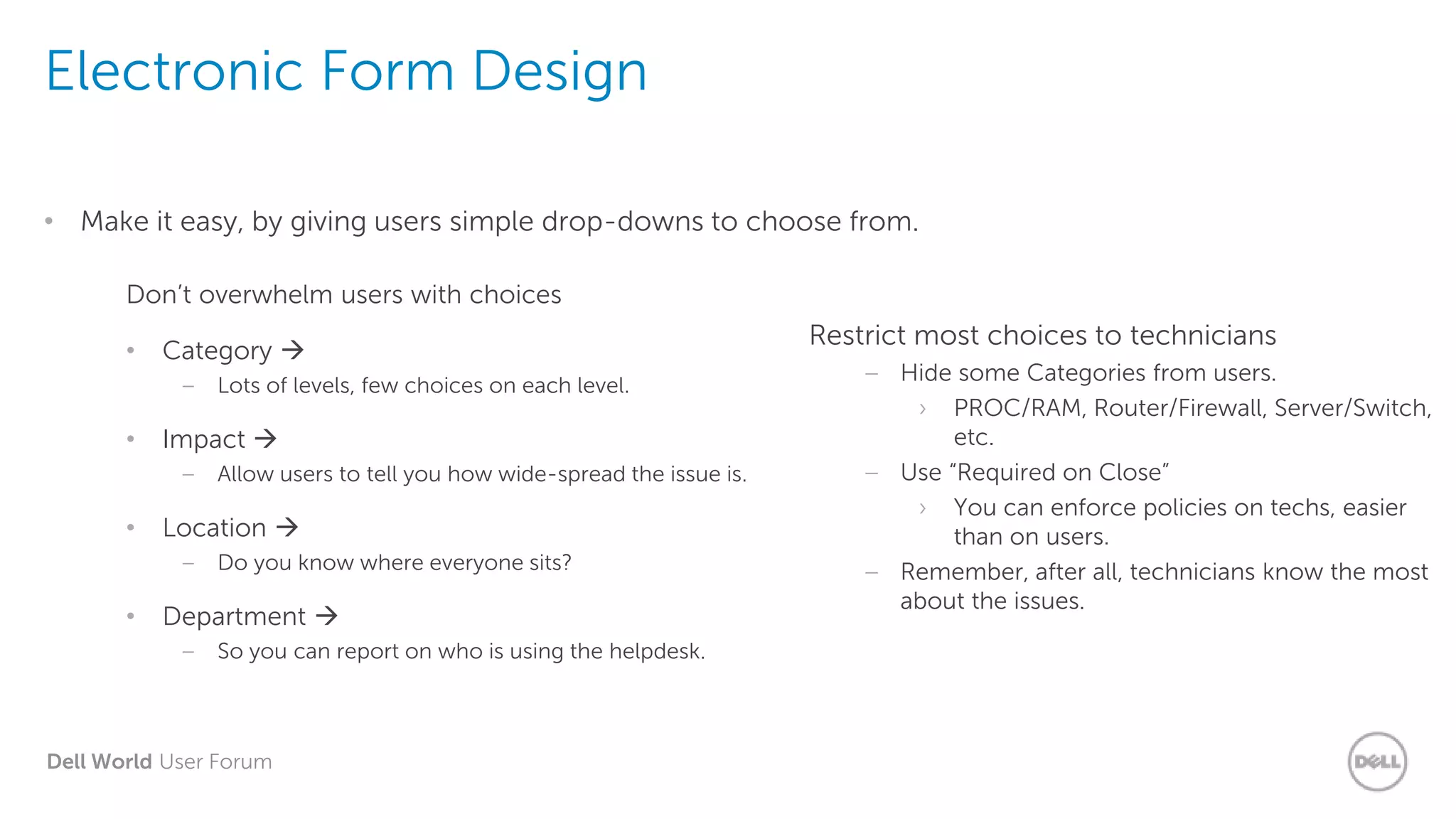 Electronic Form Design

• Make it easy, by giving users simple drop-downs to choose from.

Don't overwhelm users with choices

• Category →
– Lots of levels, few choices on each level.

• Impact →
– Allow users to tell you how wide-spread the issue is.

• Location →
– Do you know where everyone sits?

• Department →
– So you can report on who is using the helpdesk.

Restrict most choices to technicians
– Hide some Categories from users.
› PROC/RAM, Router/Firewall, Server/Switch, etc.
– Use "Required on Close"
› You can enforce policies on techs, easier than on users.
– Remember, after all, technicians know the most about the issues.

Dell World User Forum

DELL